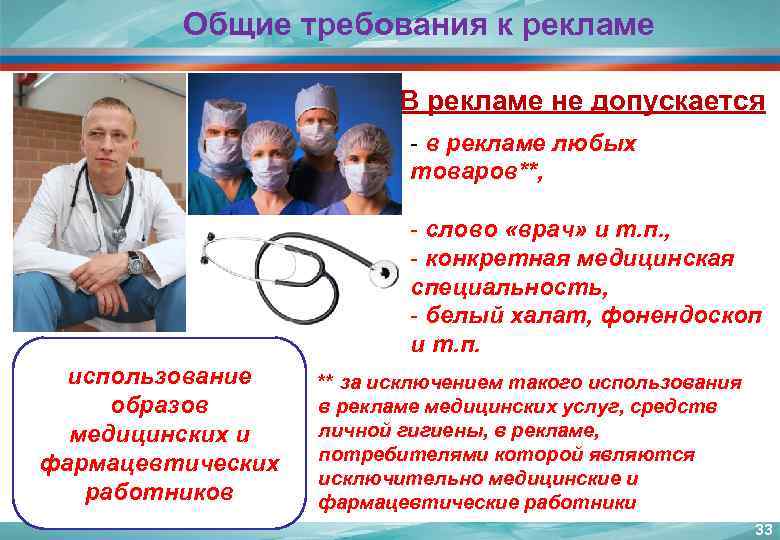 Общие требования к рекламе

В рекламе не допускается

- в рекламе любых товаров**,

- слово «врач» и т.п.,
- конкретная медицинская специальность,
- белый халат, фонендоскоп и т.п.

использование образов медицинских и фармацевтических работников

** за исключением такого использования в рекламе медицинских услуг, средств личной гигиены, в рекламе, потребителями которой являются исключительно медицинские и фармацевтические работники

33